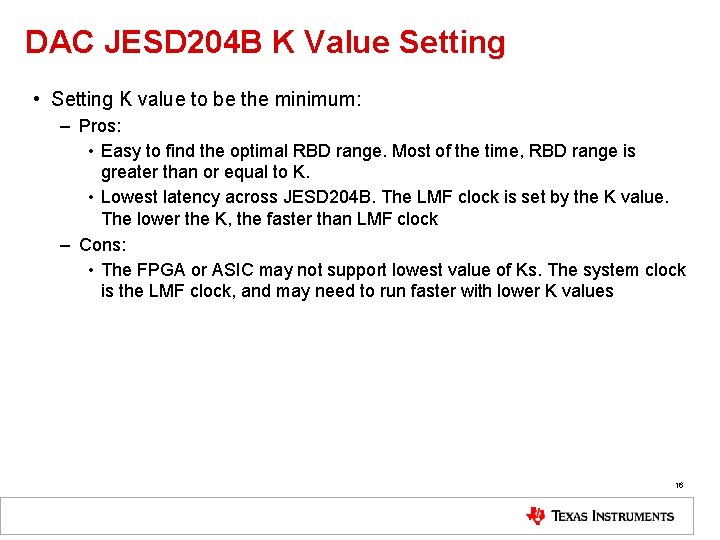 DAC JESD204B K Value Setting

• Setting K value to be the minimum:
– Pros:
• Easy to find the optimal RBD range. Most of the time, RBD range is greater than or equal to K.
• Lowest latency across JESD204B. The LMF clock is set by the K value. The lower the K, the faster than LMF clock
– Cons:
• The FPGA or ASIC may not support lowest value of Ks. The system clock is the LMF clock, and may need to run faster with lower K values

16

TEXAS INSTRUMENTS